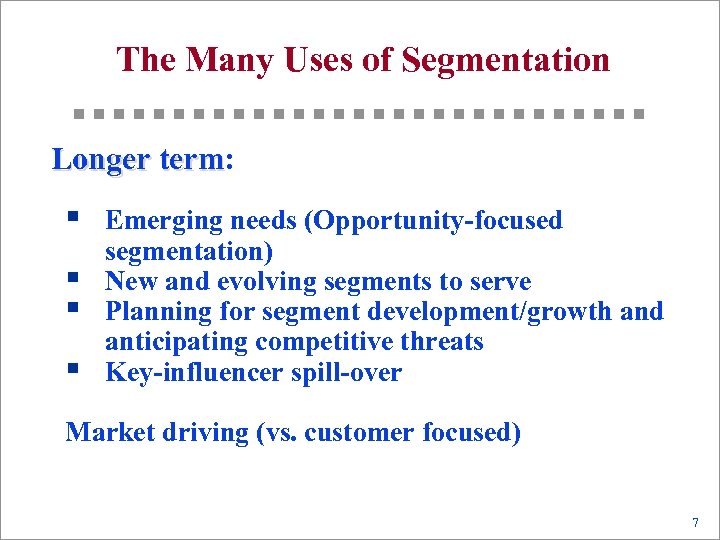 The Many Uses of Segmentation

Longer term:

- Emerging needs (Opportunity-focused segmentation)
- New and evolving segments to serve
- Planning for segment development/growth and anticipating competitive threats
- Key-influencer spill-over

Market driving (vs. customer focused)

7